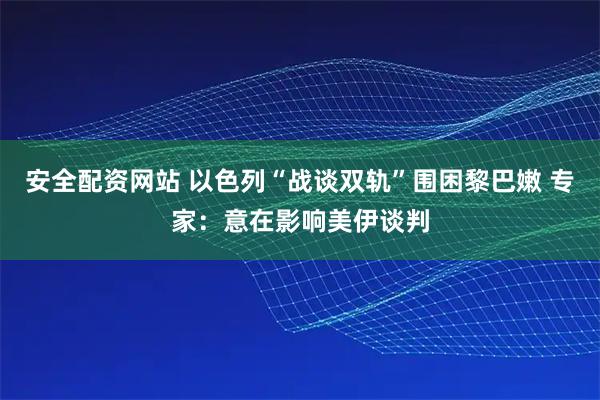 安全配资网站 以色列“战谈双轨”围困黎巴嫩 专家：意在影响美伊谈判